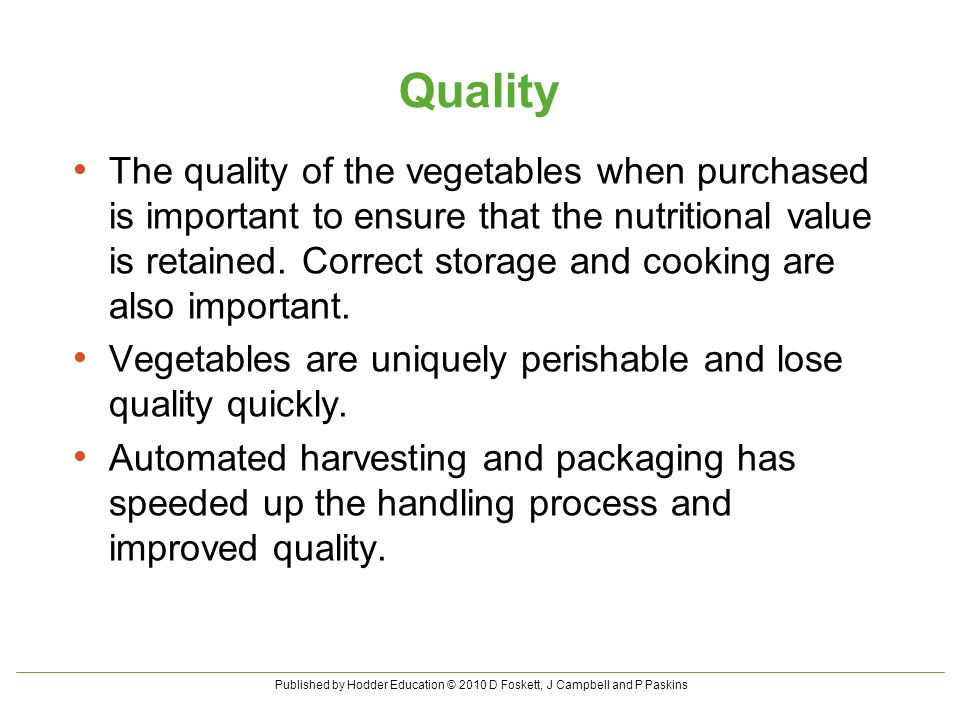 Quality

• The quality of the vegetables when purchased is important to ensure that the nutritional value is retained. Correct storage and cooking are also important.

• Vegetables are uniquely perishable and lose quality quickly.

• Automated harvesting and packaging has speeded up the handling process and improved quality.

Published by Hodder Education © 2010 D Foskett, J Campbell and P Paskins